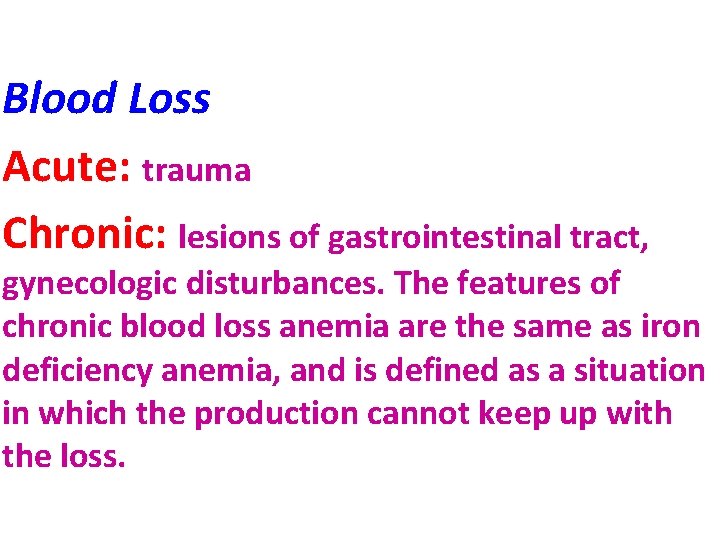 Blood Loss

Acute: trauma

Chronic: lesions of gastrointestinal tract, gynecologic disturbances. The features of chronic blood loss anemia are the same as iron deficiency anemia, and is defined as a situation in which the production cannot keep up with the loss.